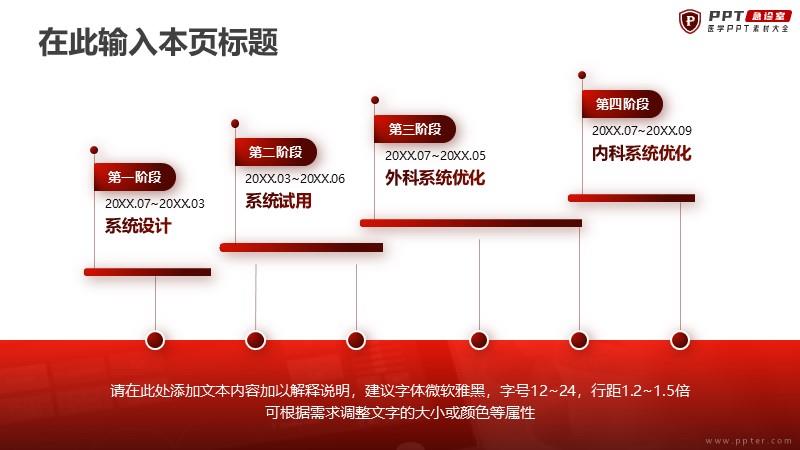 在此输入本页标题

PPT 急诊室
医学PPT素材大全

第一阶段
20XX.07~20XX.03
系统设计

第二阶段
20XX.03~20XX.06
系统试用

第三阶段
20XX.07~20XX.05
外科系统优化

第四阶段
20XX.07~20XX.09
内科系统优化

请在此处添加文本内容加以解释说明，建议字体微软雅黑，字号12~24，行距1.2~1.5倍
可根据需求调整文字的大小或颜色等属性

www.ppter.com